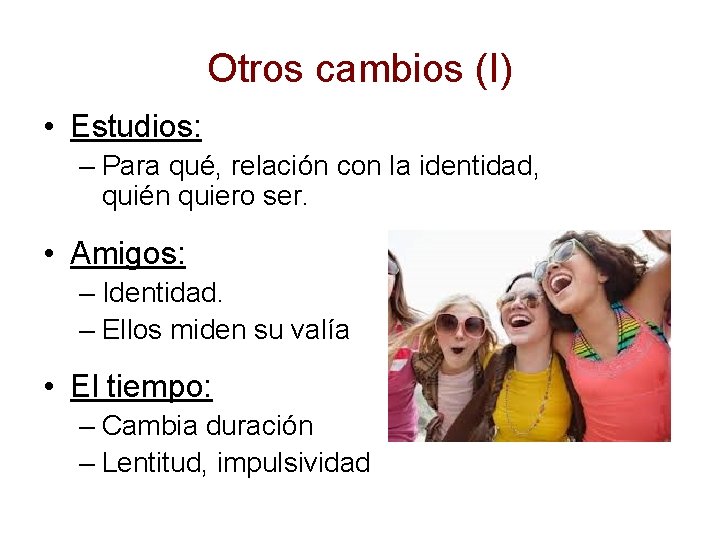 Otros cambios (I)

• Estudios:
– Para qué, relación con la identidad, quién quiero ser.

• Amigos:
– Identidad.
– Ellos miden su valía

• El tiempo:
– Cambia duración
– Lentitud, impulsividad